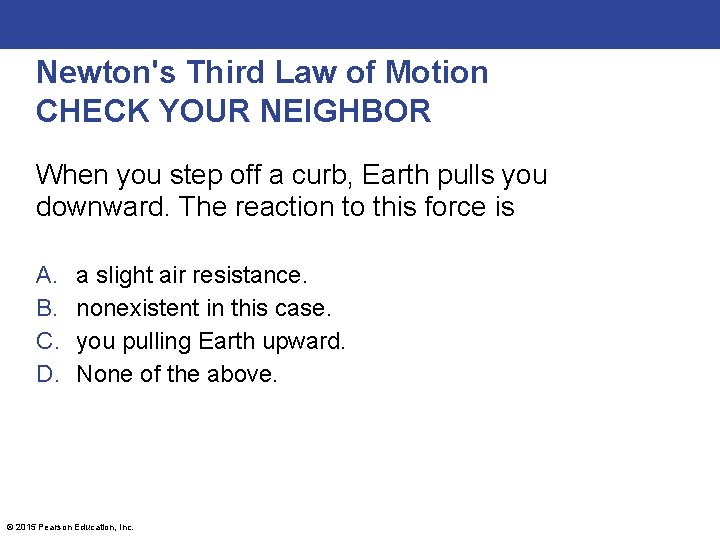 Newton's Third Law of Motion
CHECK YOUR NEIGHBOR

When you step off a curb, Earth pulls you downward. The reaction to this force is

A. a slight air resistance.
B. nonexistent in this case.
C. you pulling Earth upward.
D. None of the above.

© 2015 Pearson Education, Inc.